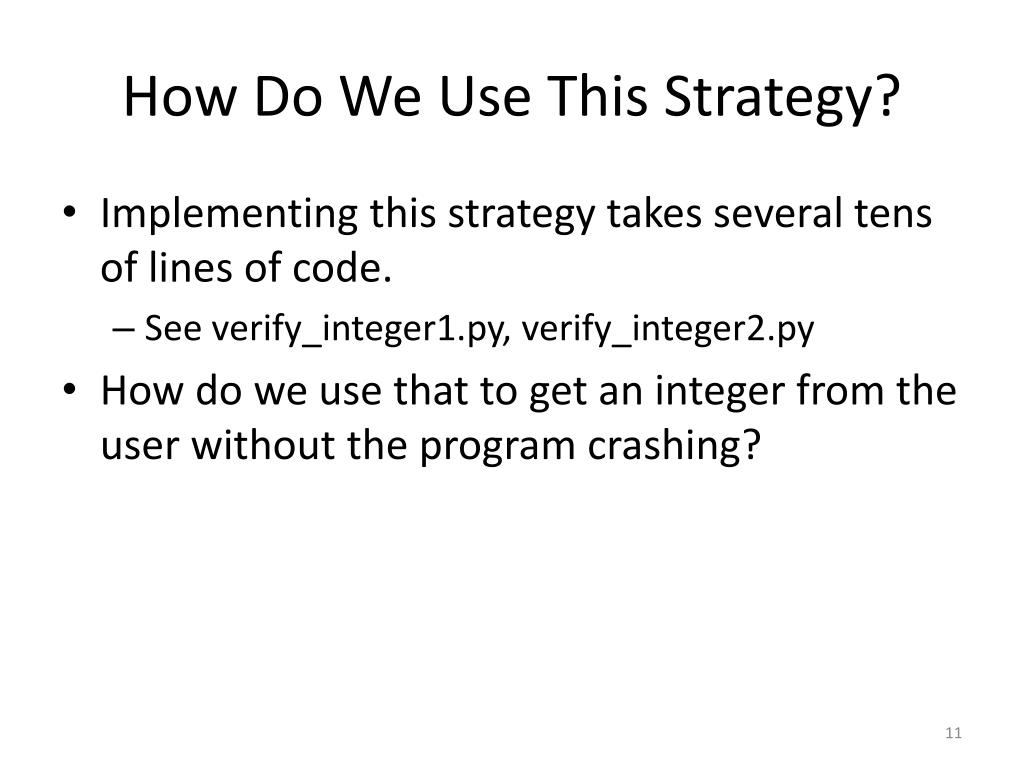 How Do We Use This Strategy?

• Implementing this strategy takes several tens of lines of code.

– See verify_integer1.py, verify_integer2.py

• How do we use that to get an integer from the user without the program crashing?

11